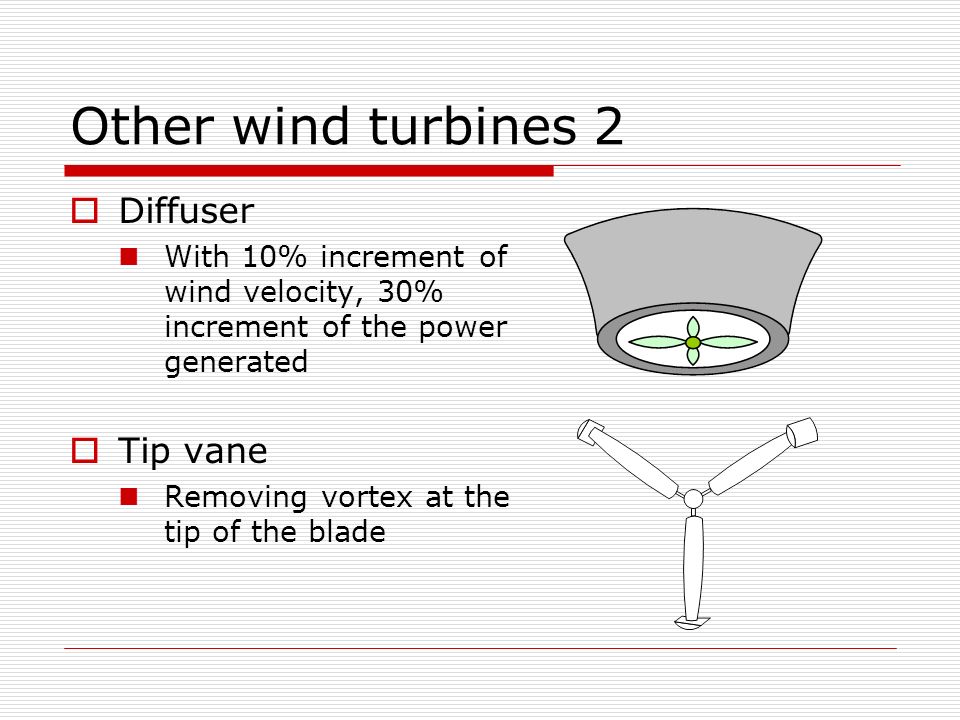 Other wind turbines 2

Diffuser

With 10% increment of wind velocity, 30% increment of the power generated

Tip vane

Removing vortex at the tip of the blade